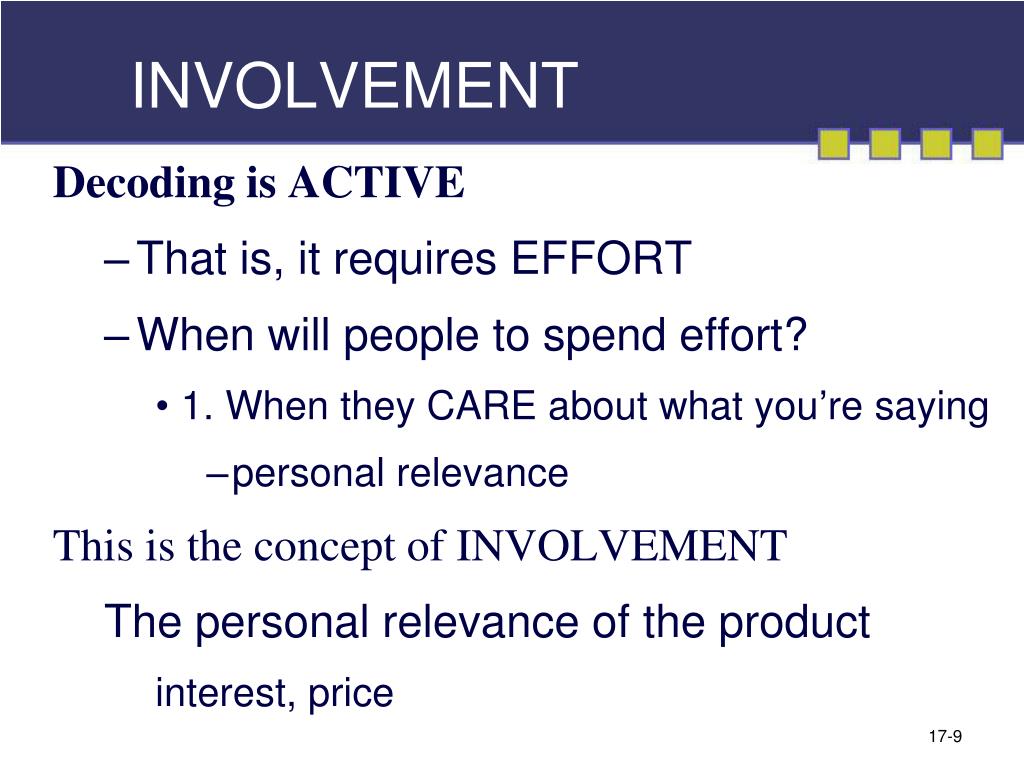 INVOLVEMENT

Decoding is ACTIVE

– That is, it requires EFFORT

– When will people to spend effort?

• 1. When they CARE about what you’re saying

– personal relevance

This is the concept of INVOLVEMENT

The personal relevance of the product

interest, price

17-9